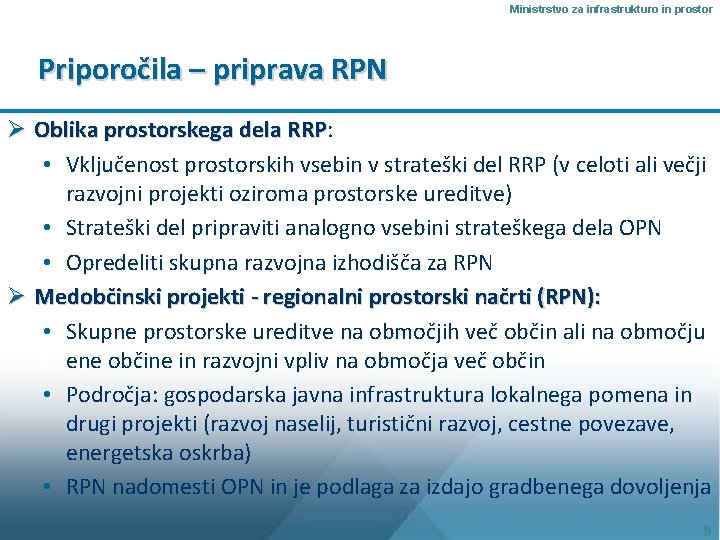 Ministrstvo za infrastrukturo in prostor

Priporočila – priprava RPN

➢ Oblika prostorskega dela RRP:

• Vključenost prostorskih vsebin v strateški del RRP (v celoti ali večji razvojni projekti oziroma prostorske ureditve)

• Strateški del pripraviti analogno vsebini strateškega dela OPN

• Opredeliti skupna razvojna izhodišča za RPN

➢ Medobčinski projekti - regionalni prostorski načrti (RPN):

• Skupne prostorske ureditve na območjih več občin ali na območju ene občine in razvojni vpliv na območja več občin

• Področja: gospodarska javna infrastruktura lokalnega pomena in drugi projekti (razvoj naselij, turistični razvoj, cestne povezave, energetska oskrba)

• RPN nadomesti OPN in je podlaga za izdajo gradbenega dovoljenja

9